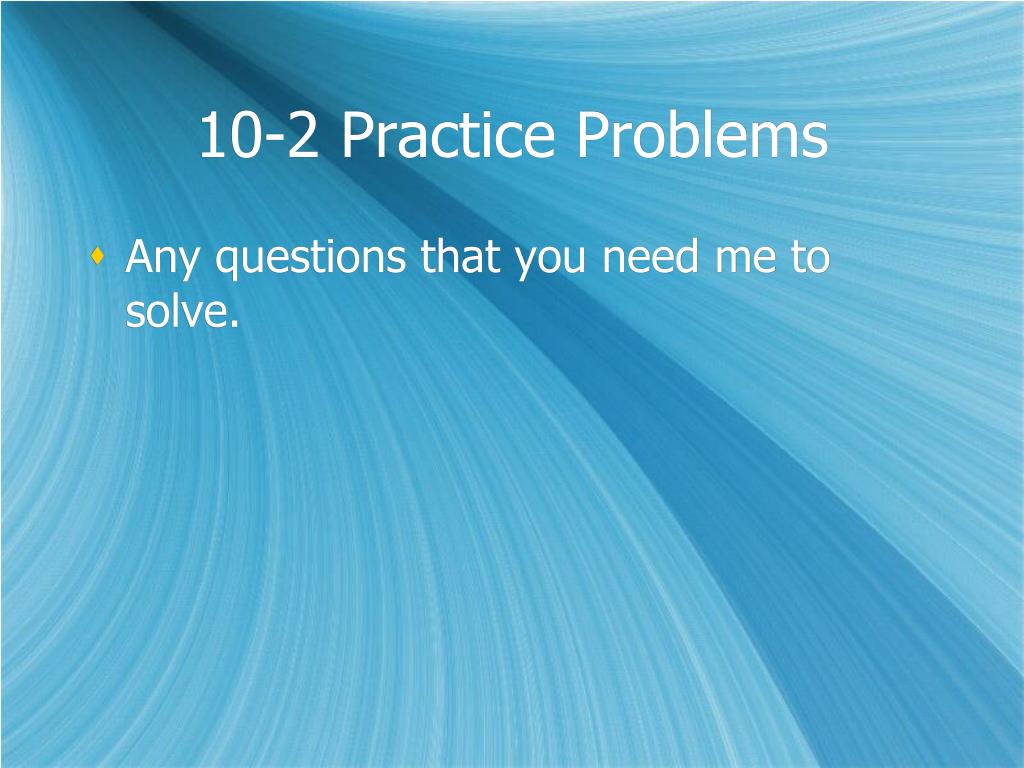 10-2 Practice Problems

Any questions that you need me to solve.